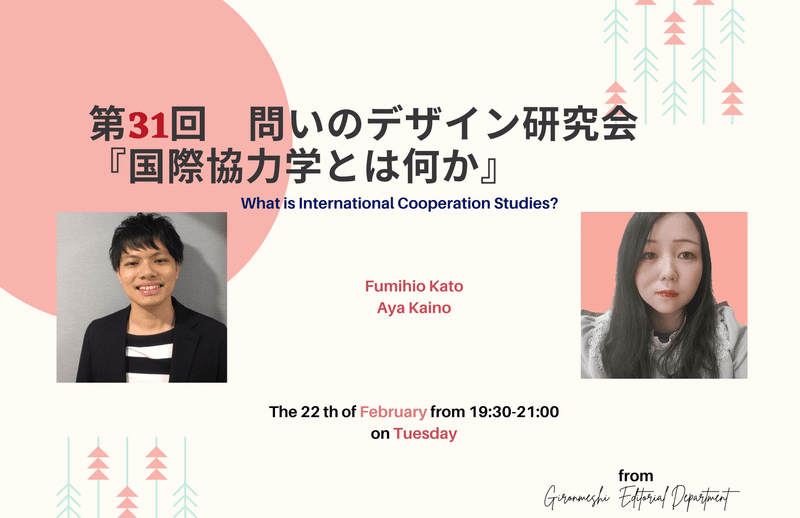 第31回　問いのデザイン研究会
『国際協力学とは何か』

What is International Cooperation Studies?

Fumihio Kato
Aya Kaino

The 22 th of February from 19:30-21:00
on Tuesday

from
Gironmeshi Editorial Department